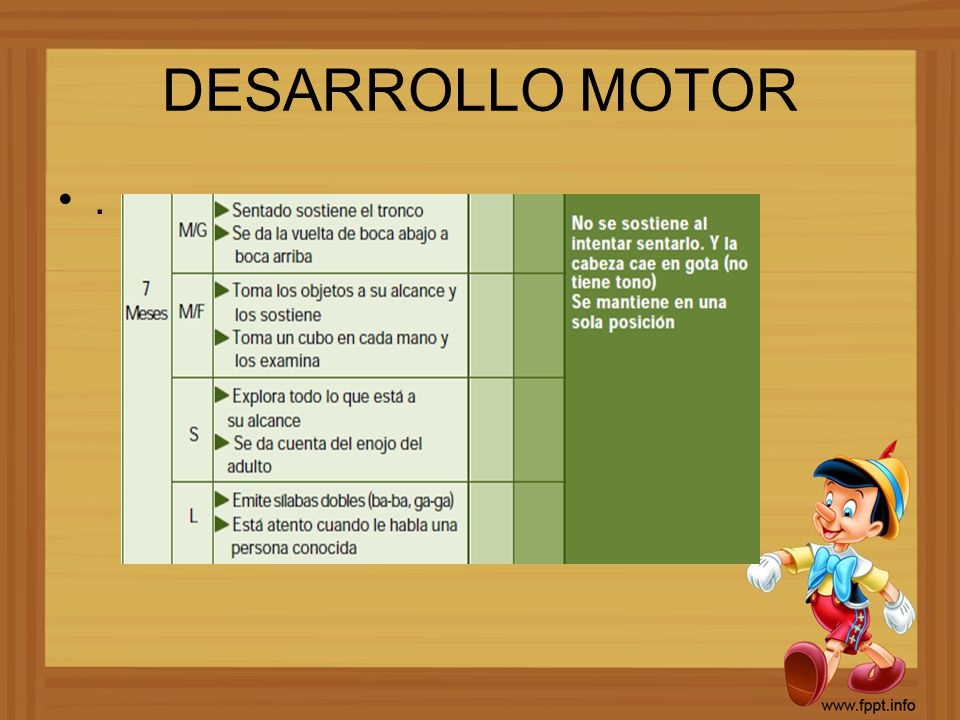 DESARROLLO MOTOR

• .

| 7 Meses | M/G | ▶ Sentado sostiene el tronco ▶ Se da la vuelta de boca abajo a boca arriba | | | No se sostiene al intentar sentarlo. Y la cabeza cae en gota (no tiene tono) Se mantiene en una sola posición |
|---|---|---|---|---|---|
| | M/F | ▶ Toma los objetos a su alcance y los sostiene ▶ Toma un cubo en cada mano y los examina | | | |
| | S | ▶ Explora todo lo que está a su alcance ▶ Se da cuenta del enojo del adulto | | | |
| | L | ▶ Emite sílabas dobles (ba-ba, ga-ga) ▶ Está atento cuando le habla una persona conocida | | | |

www.fppt.info